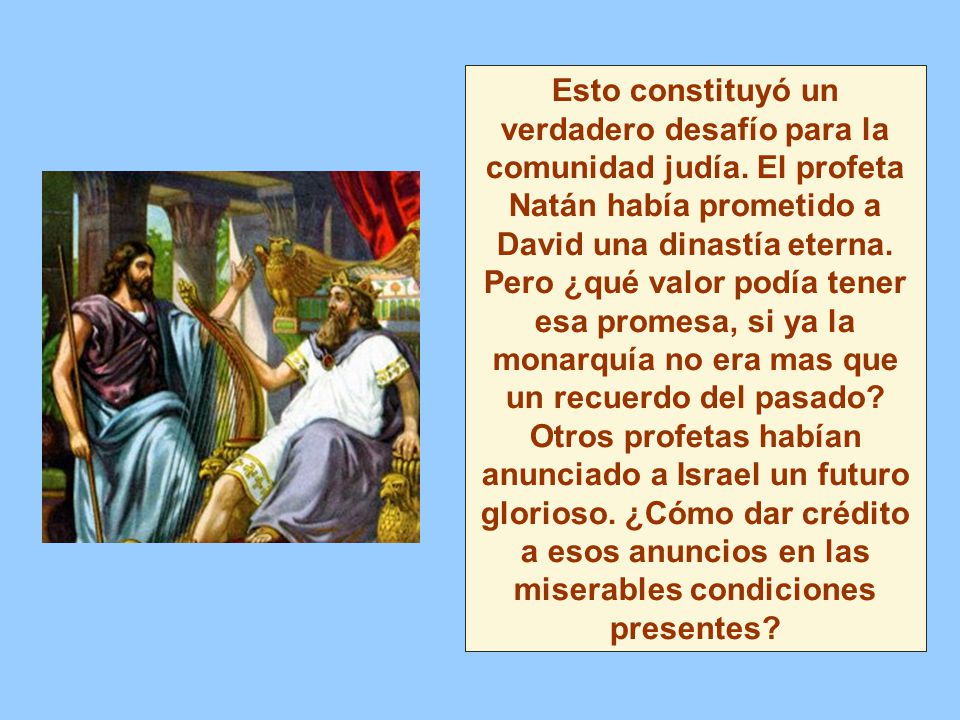 Esto constituyó un verdadero desafío para la comunidad judía. El profeta Natán había prometido a David una dinastía eterna. Pero ¿qué valor podía tener esa promesa, si ya la monarquía no era mas que un recuerdo del pasado? Otros profetas habían anunciado a Israel un futuro glorioso. ¿Cómo dar crédito a esos anuncios en las miserables condiciones presentes?